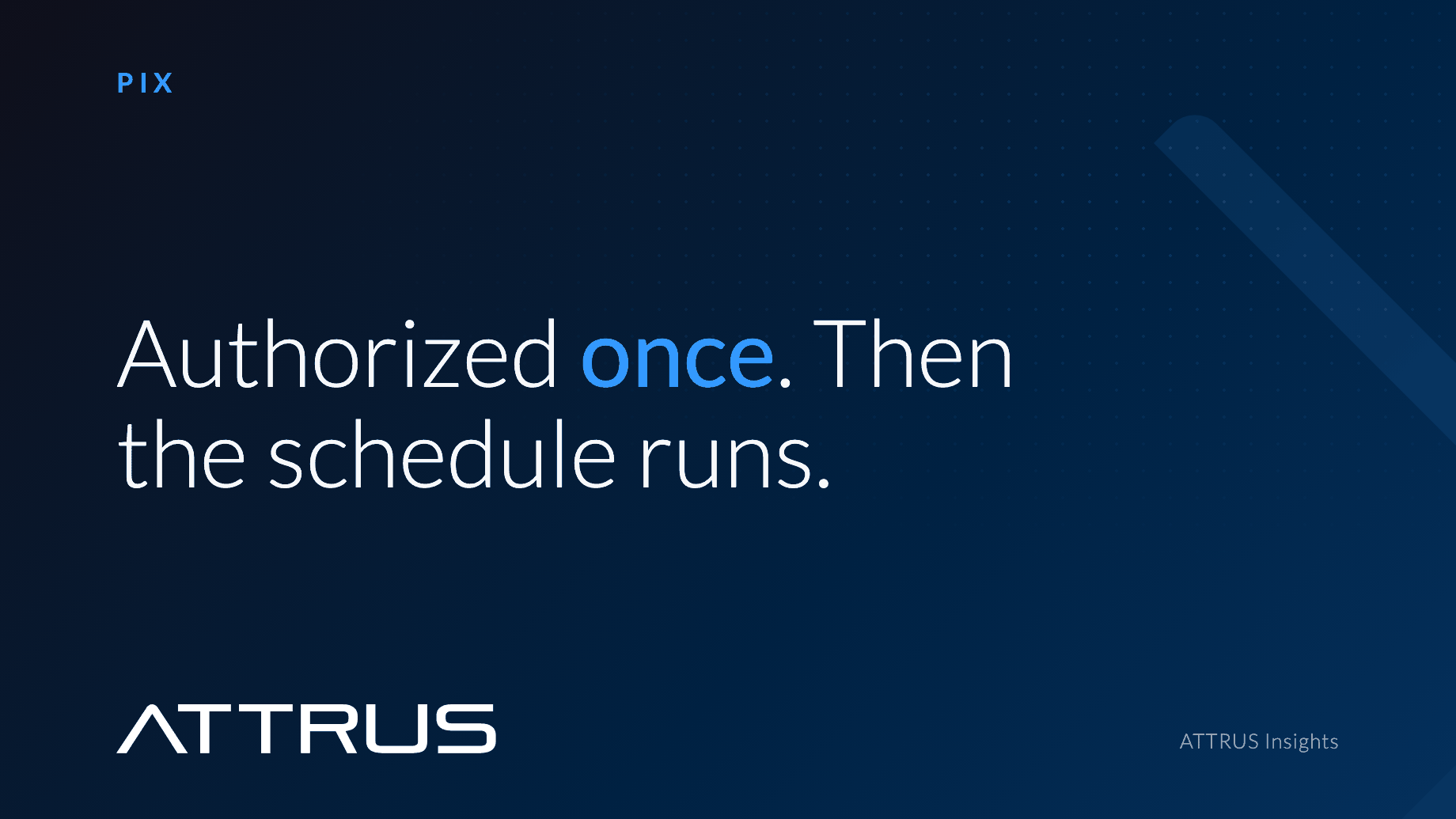 PIX

Authorized once. Then the schedule runs.

ATTRUS

ATTRUS Insights